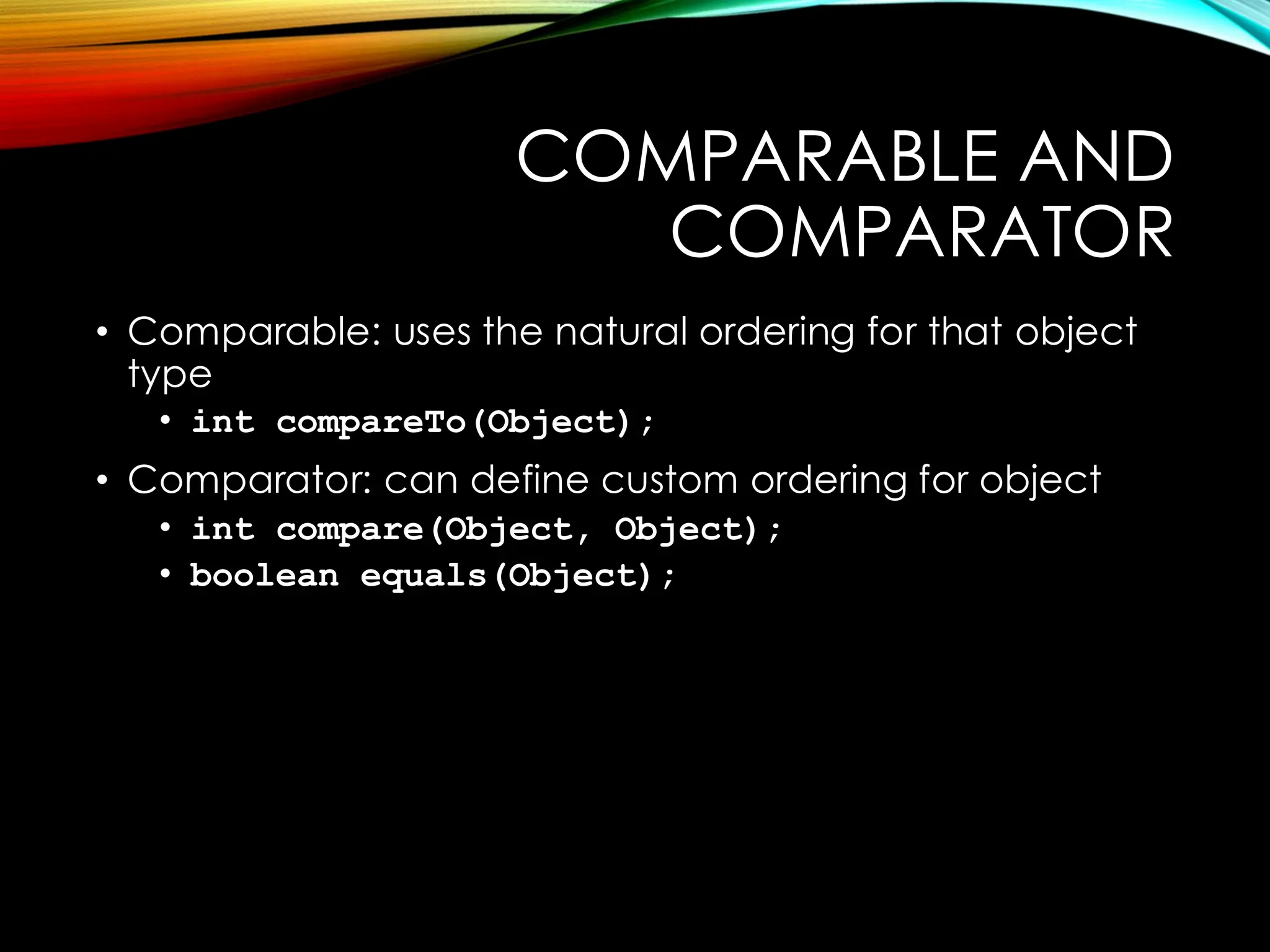 COMPARABLE AND COMPARATOR

• Comparable: uses the natural ordering for that object type
  • int compareTo(Object);
• Comparator: can define custom ordering for object
  • int compare(Object, Object);
  • boolean equals(Object);